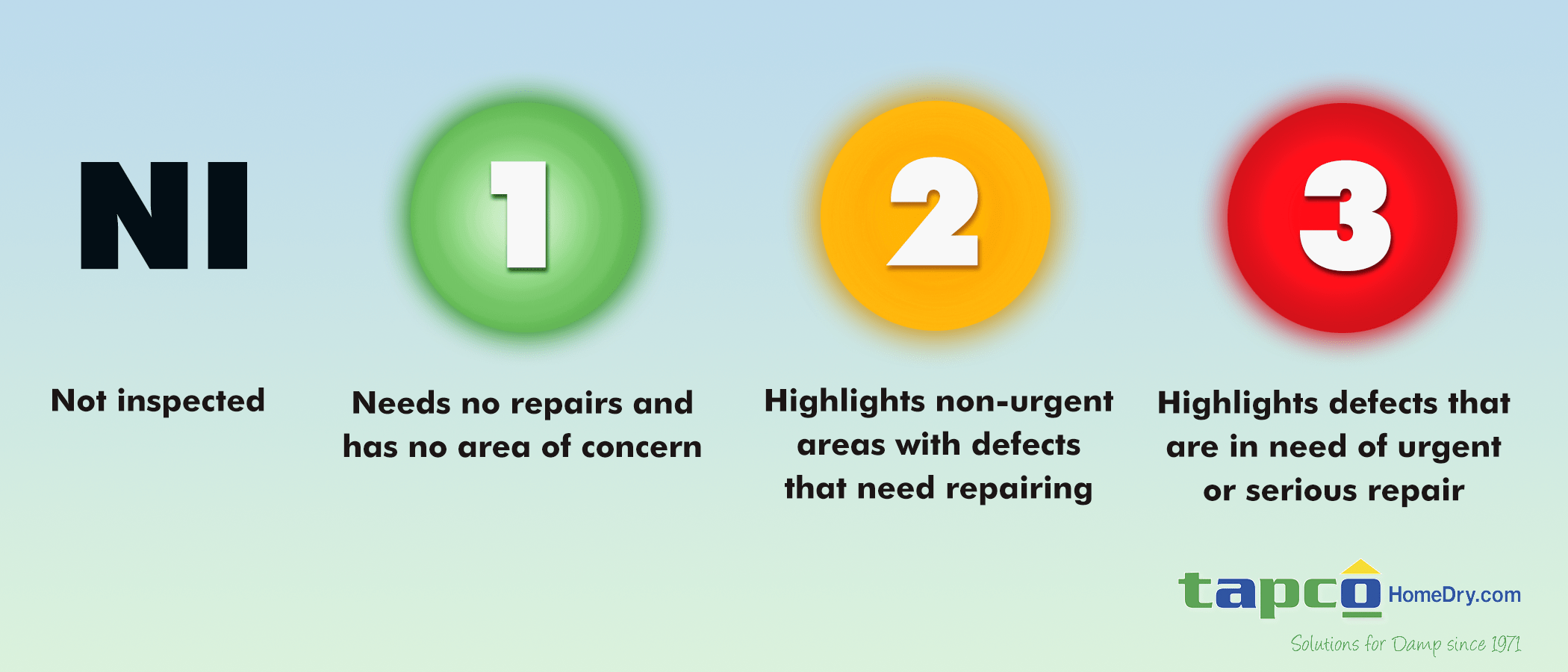 NI

Not inspected

1

Needs no repairs and has no area of concern

2

Highlights non-urgent areas with defects that need repairing

3

Highlights defects that are in need of urgent or serious repair

tapco HomeDry.com

Solutions for Damp since 1971